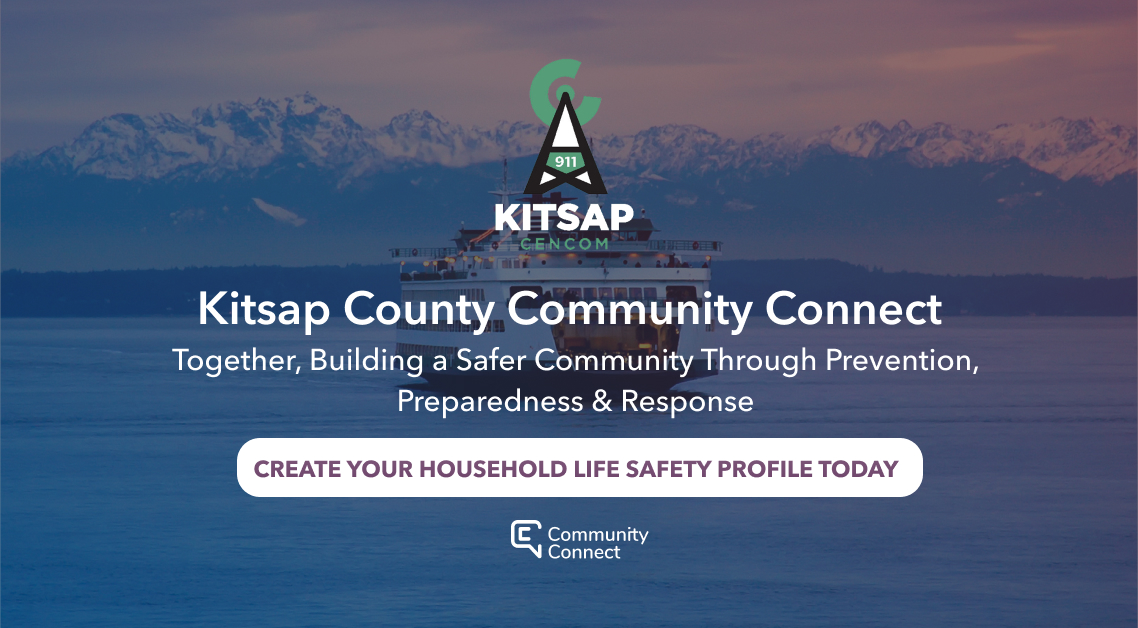 911
KITSAP
CENCOM

Kitsap County Community Connect

Together, Building a Safer Community Through Prevention, Preparedness & Response

CREATE YOUR HOUSEHOLD LIFE SAFETY PROFILE TODAY

Community Connect